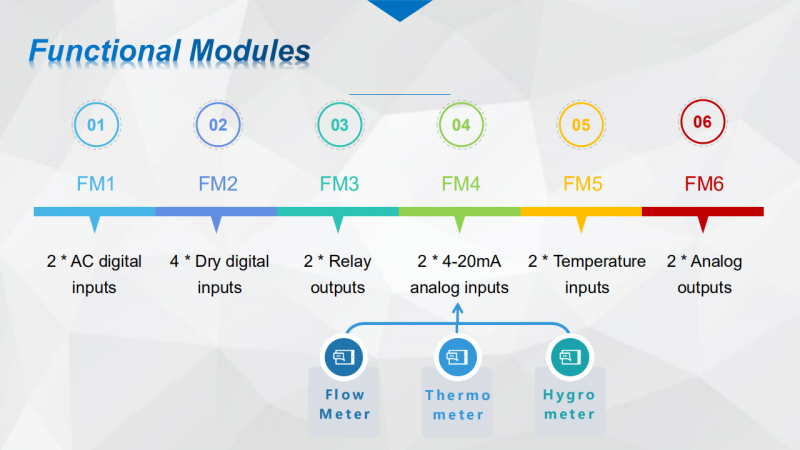 Functional Modules

01
FM1
2 * AC digital inputs

02
FM2
4 * Dry digital inputs

03
FM3
2 * Relay outputs

04
FM4
2 * 4-20mA analog inputs

05
FM5
2 * Temperature inputs

06
FM6
2 * Analog outputs

Flow Meter

Thermo meter

Hygro meter